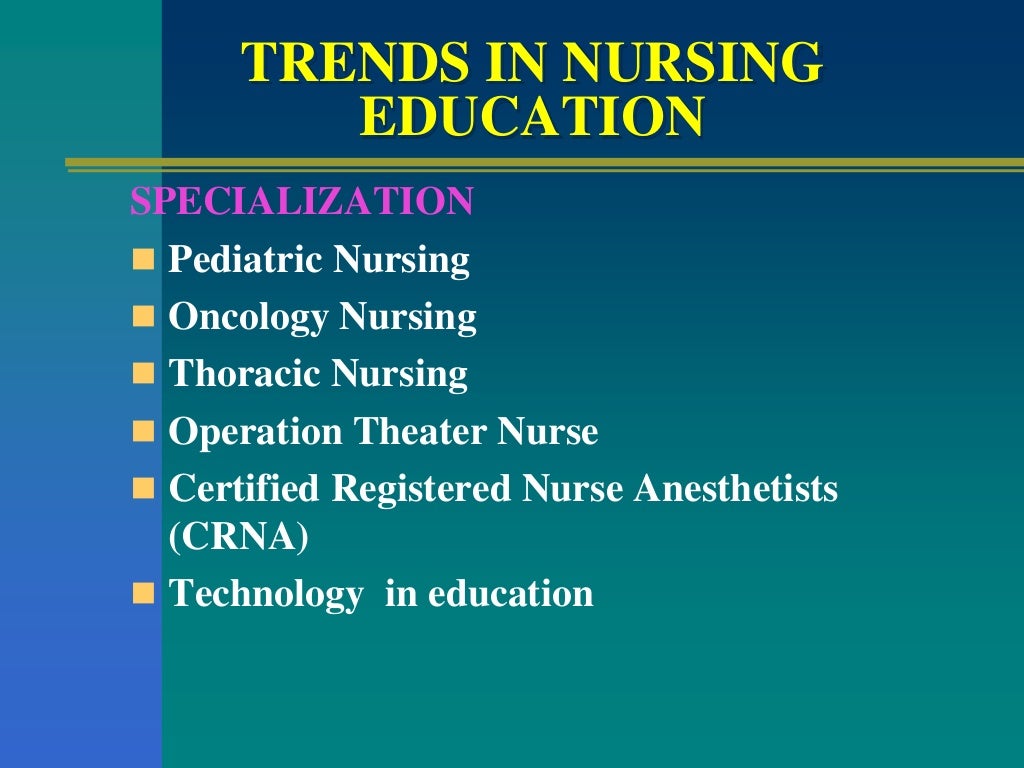 TRENDS IN NURSING EDUCATION

SPECIALIZATION

- Pediatric Nursing
- Oncology Nursing
- Thoracic Nursing
- Operation Theater Nurse
- Certified Registered Nurse Anesthetists (CRNA)
- Technology in education